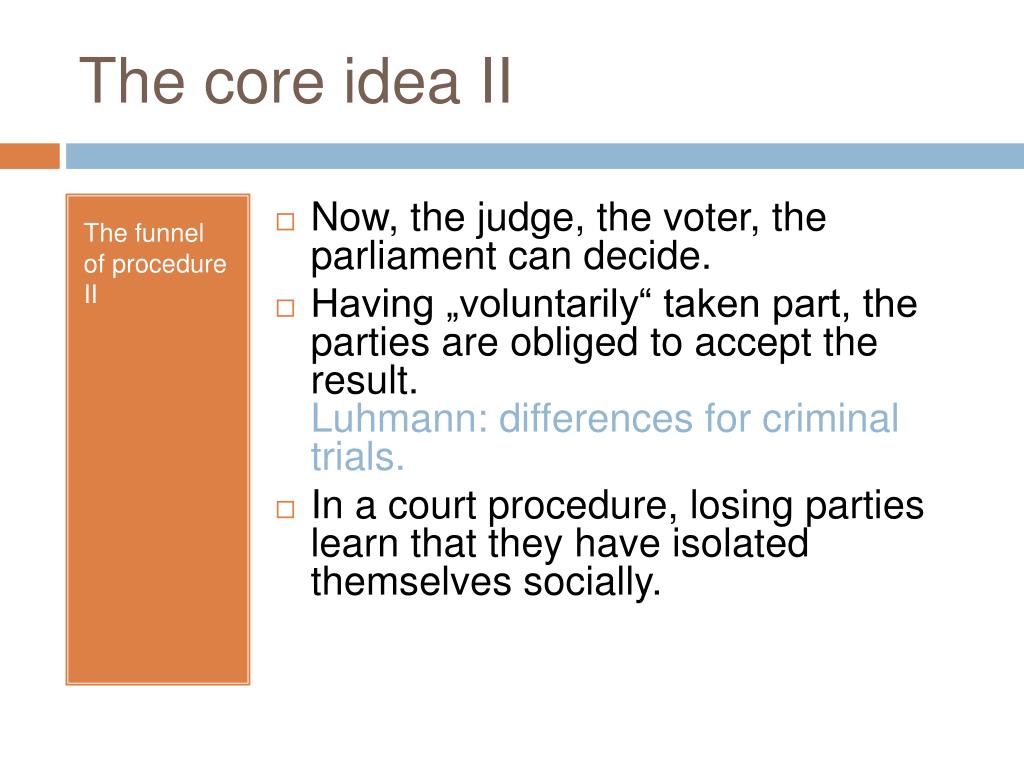 The core idea II

The funnel of procedure II

□ Now, the judge, the voter, the parliament can decide.
□ Having „voluntarily“ taken part, the parties are obliged to accept the result.
Luhmann: differences for criminal trials.
□ In a court procedure, losing parties learn that they have isolated themselves socially.